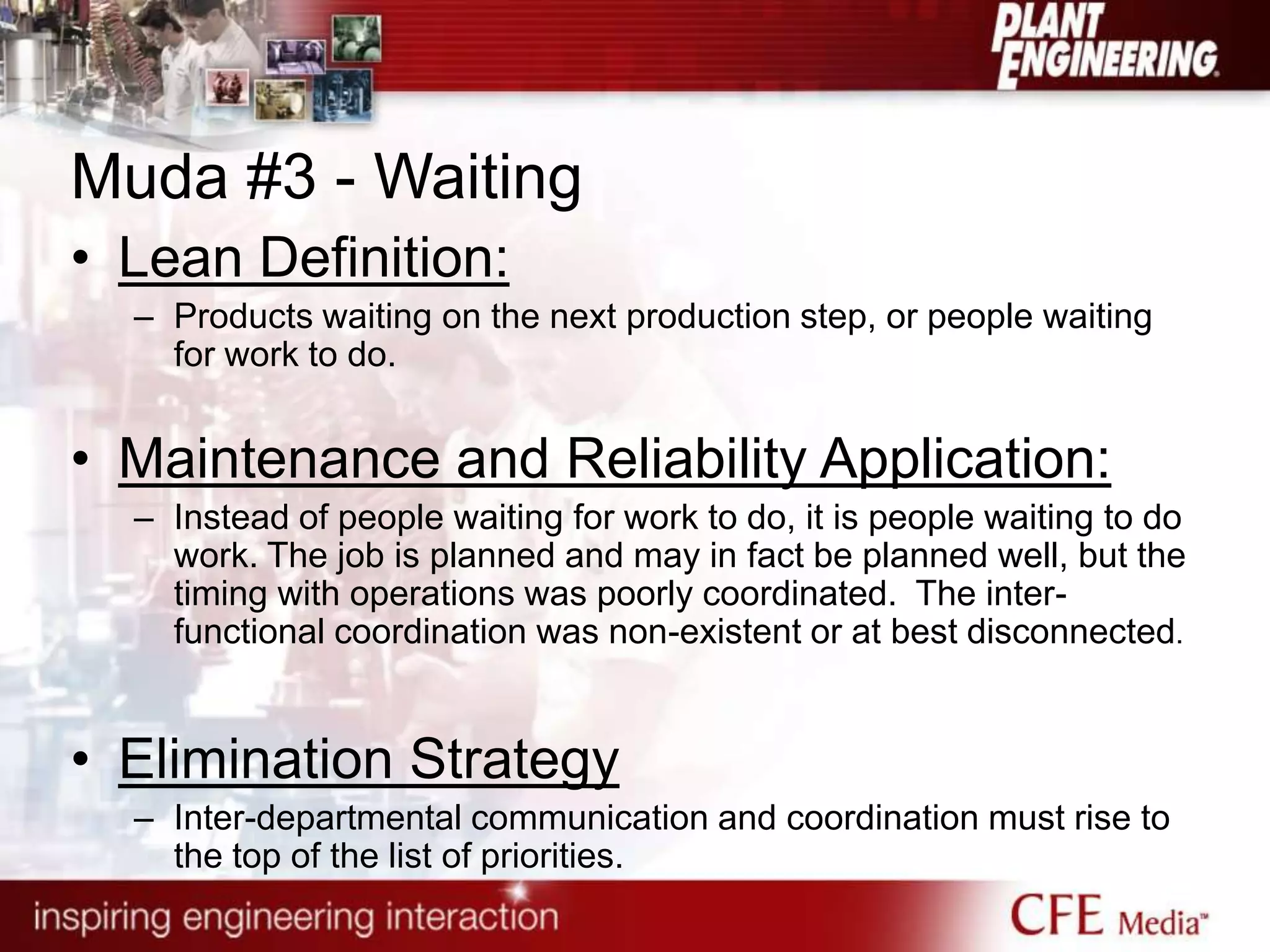 PLANT ENGINEERING

Muda #3 - Waiting

• Lean Definition:
– Products waiting on the next production step, or people waiting for work to do.

• Maintenance and Reliability Application:
– Instead of people waiting for work to do, it is people waiting to do work. The job is planned and may in fact be planned well, but the timing with operations was poorly coordinated. The inter-functional coordination was non-existent or at best disconnected.

• Elimination Strategy
– Inter-departmental communication and coordination must rise to the top of the list of priorities.

inspiring engineering interaction

CFE Media™